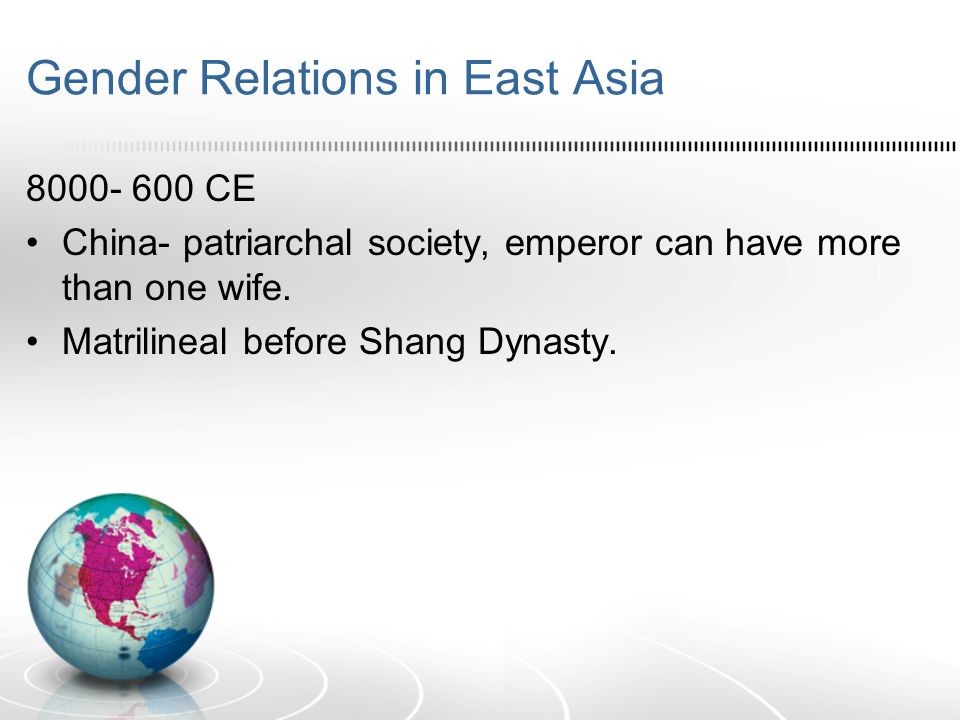 Gender Relations in East Asia

8000- 600 CE

• China- patriarchal society, emperor can have more than one wife.

• Matrilineal before Shang Dynasty.